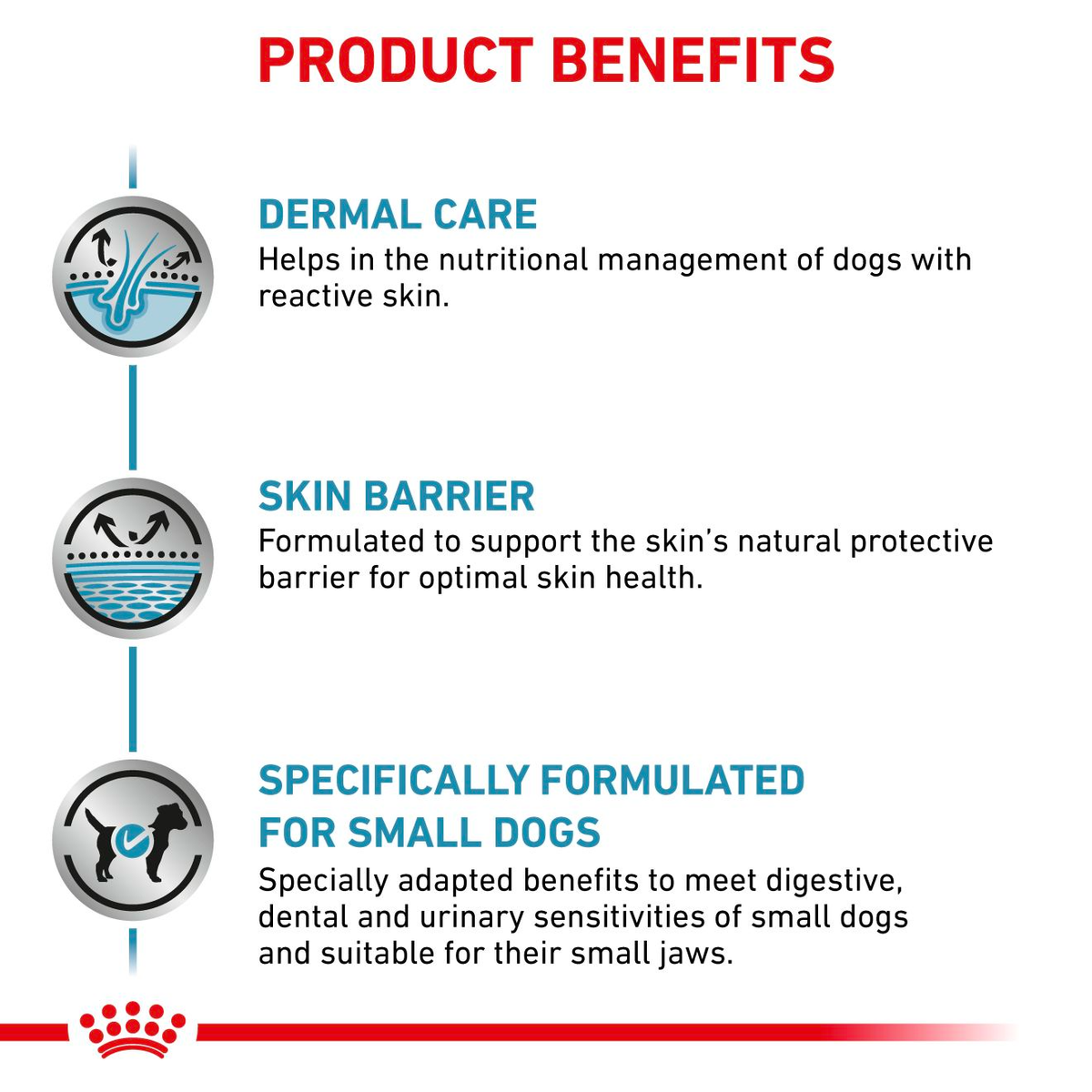 PRODUCT BENEFITS

DERMAL CARE
Helps in the nutritional management of dogs with reactive skin.

SKIN BARRIER
Formulated to support the skin's natural protective barrier for optimal skin health.

SPECIFICALLY FORMULATED FOR SMALL DOGS
Specially adapted benefits to meet digestive, dental and urinary sensitivities of small dogs and suitable for their small jaws.